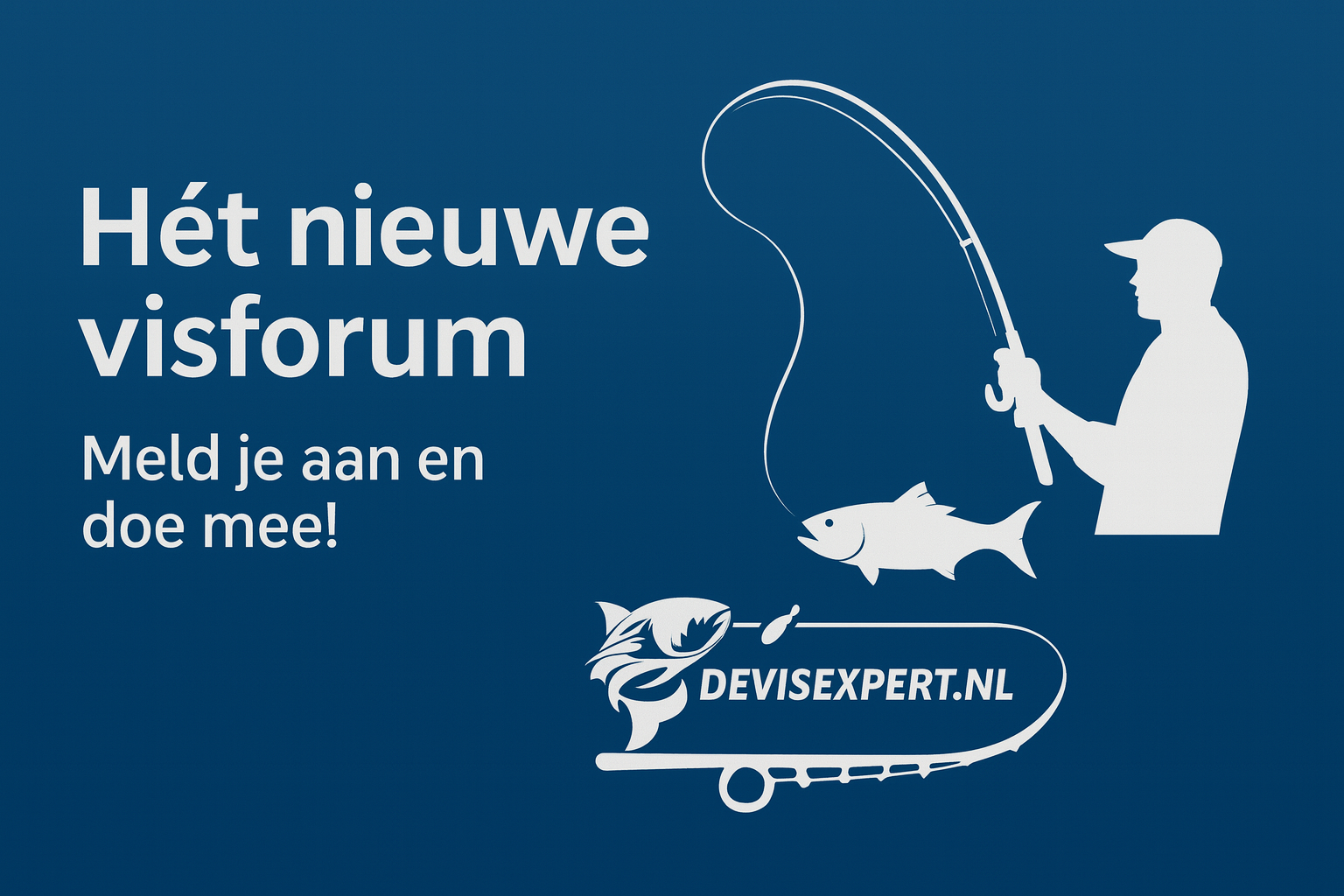 Hét nieuwe visforum

Meld je aan en doe mee!

DEVISEXPERT.NL